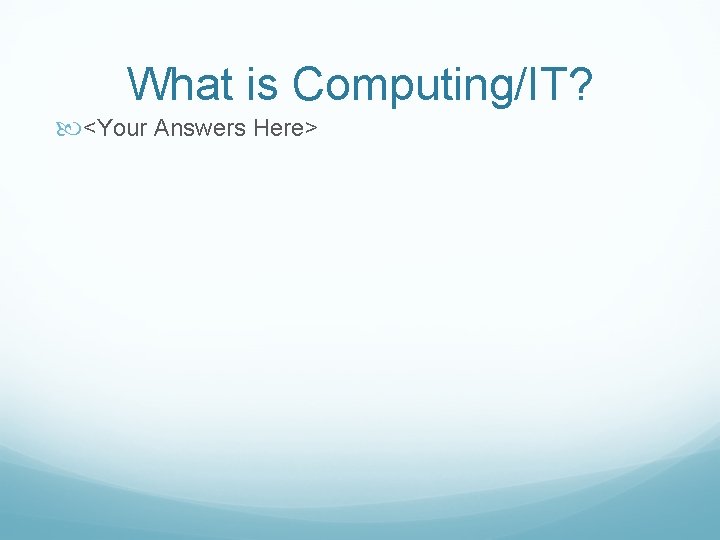 What is Computing/IT?

<Your Answers Here>